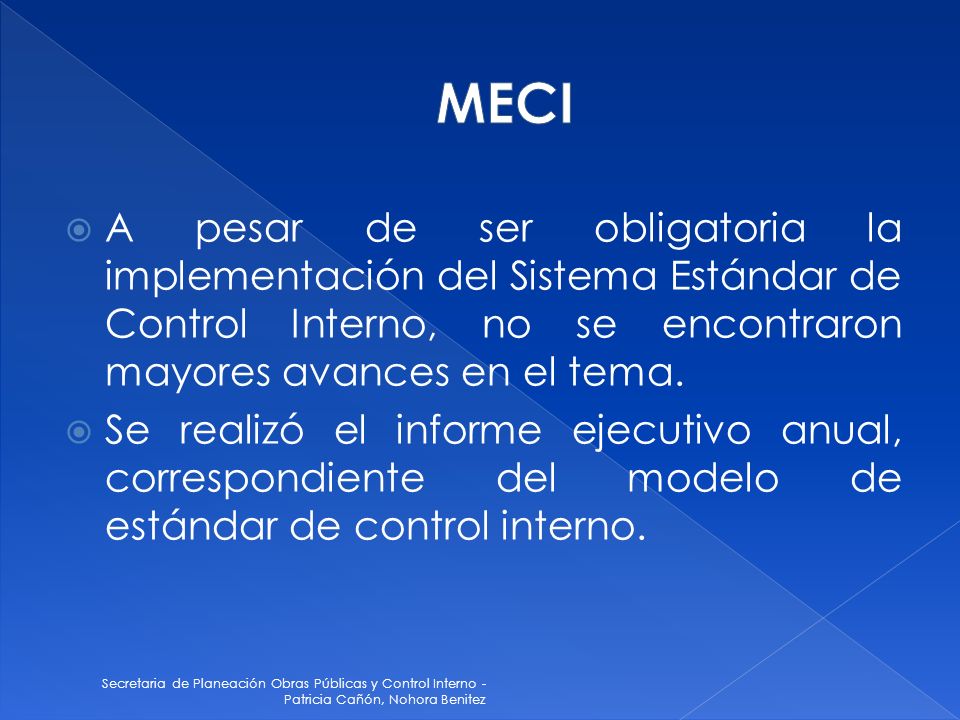 MECI

A pesar de ser obligatoria la implementación del Sistema Estándar de Control Interno, no se encontraron mayores avances en el tema.

Se realizó el informe ejecutivo anual, correspondiente del modelo de estándar de control interno.

Secretaria de Planeación Obras Públicas y Control Interno - Patricia Cañón, Nohora Benitez